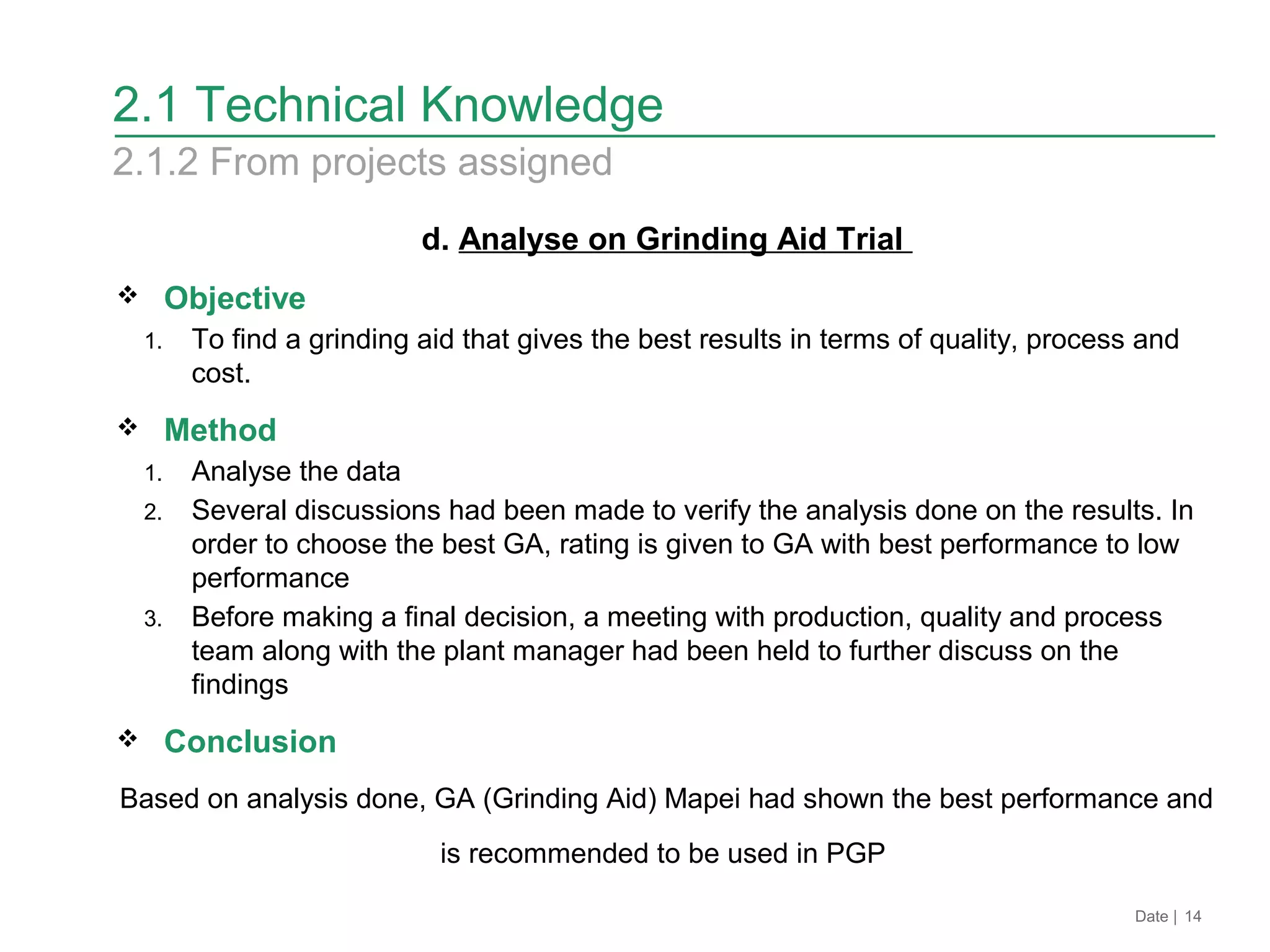 2.1 Technical Knowledge

2.1.2 From projects assigned

d. Analyse on Grinding Aid Trial

❖ Objective

1. To find a grinding aid that gives the best results in terms of quality, process and cost.

❖ Method

1. Analyse the data
2. Several discussions had been made to verify the analysis done on the results. In order to choose the best GA, rating is given to GA with best performance to low performance
3. Before making a final decision, a meeting with production, quality and process team along with the plant manager had been held to further discuss on the findings

❖ Conclusion

Based on analysis done, GA (Grinding Aid) Mapei had shown the best performance and is recommended to be used in PGP

Date | 14